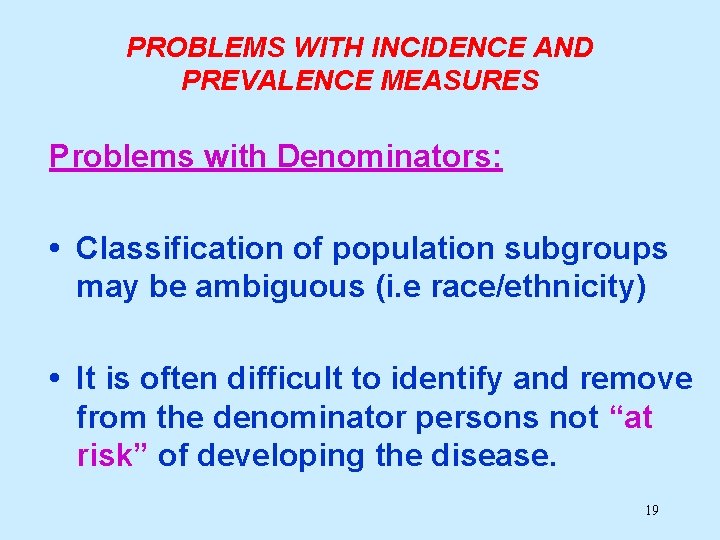 PROBLEMS WITH INCIDENCE AND PREVALENCE MEASURES

Problems with Denominators:

• Classification of population subgroups may be ambiguous (i.e race/ethnicity)

• It is often difficult to identify and remove from the denominator persons not “at risk” of developing the disease.

19